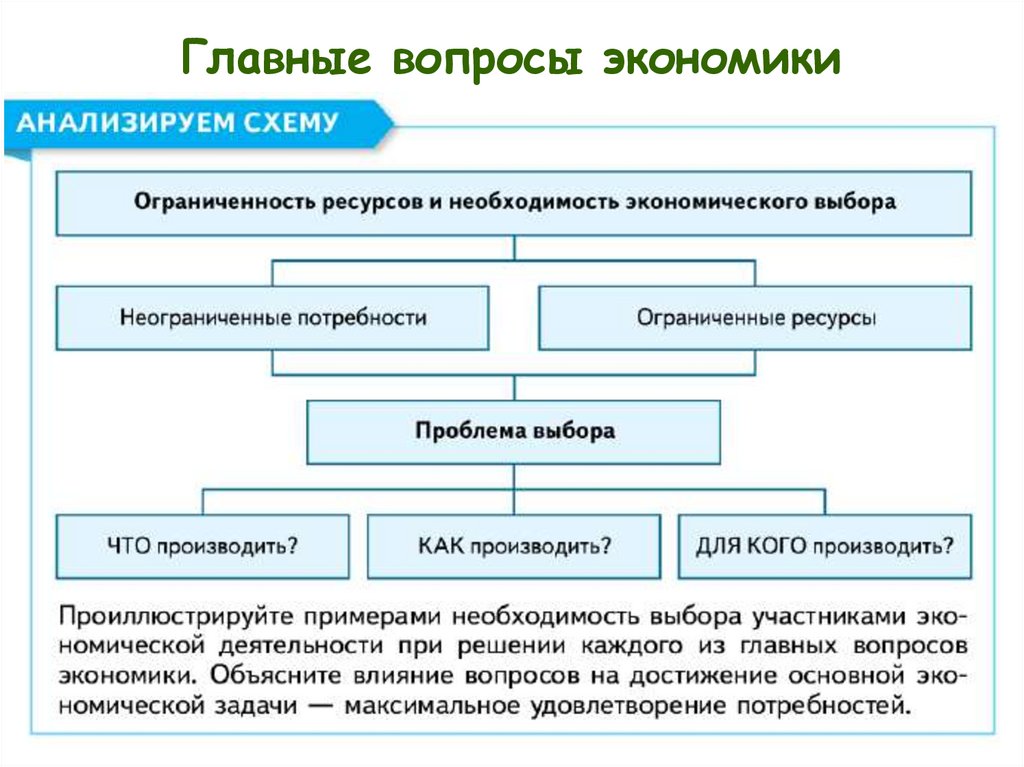 Главные вопросы экономики

АНАЛИЗИРУЕМ СХЕМУ

Ограниченность ресурсов и необходимость экономического выбора

Неограниченные потребности

Ограниченные ресурсы

Проблема выбора

ЧТО производить?

КАК производить?

ДЛЯ КОГО производить?

Проиллюстрируйте примерами необходимость выбора участниками экономической деятельности при решении каждого из главных вопросов экономики. Объясните влияние вопросов на достижение основной экономической задачи — максимальное удовлетворение потребностей.